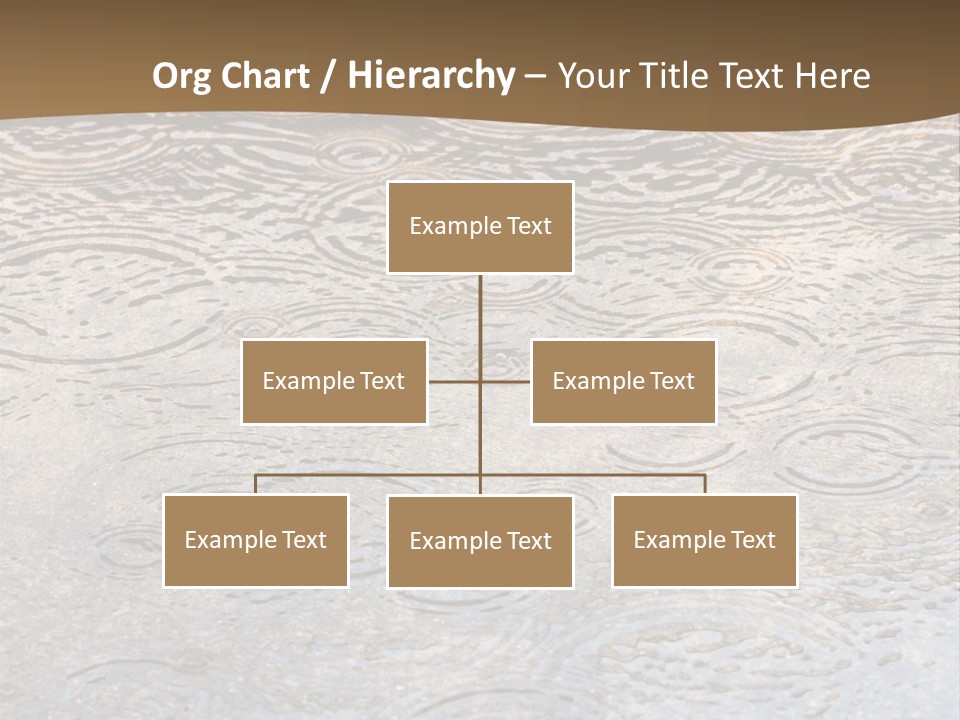 Org Chart / Hierarchy – Your Title Text Here

Example Text

Example Text

Example Text

Example Text

Example Text

Example Text